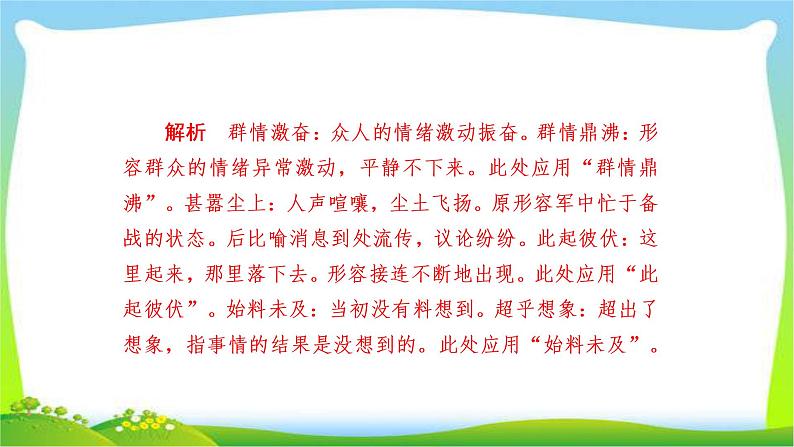 解析　群情激奋：众人的情绪激动振奋。群情鼎沸：形容群众的情绪异常激动，平静不下来。此处应用“群情鼎沸”。甚嚣尘上：人声喧嚷，尘土飞扬。原形容军中忙于备战的状态。后比喻消息到处流传，议论纷纷。此起彼伏：这里起来，那里落下去。形容接连不断地出现。此处应用“此起彼伏”。始料未及：当初没有料想到。超乎想象：超出了想象，指事情的结果是没想到的。此处应用“始料未及”。